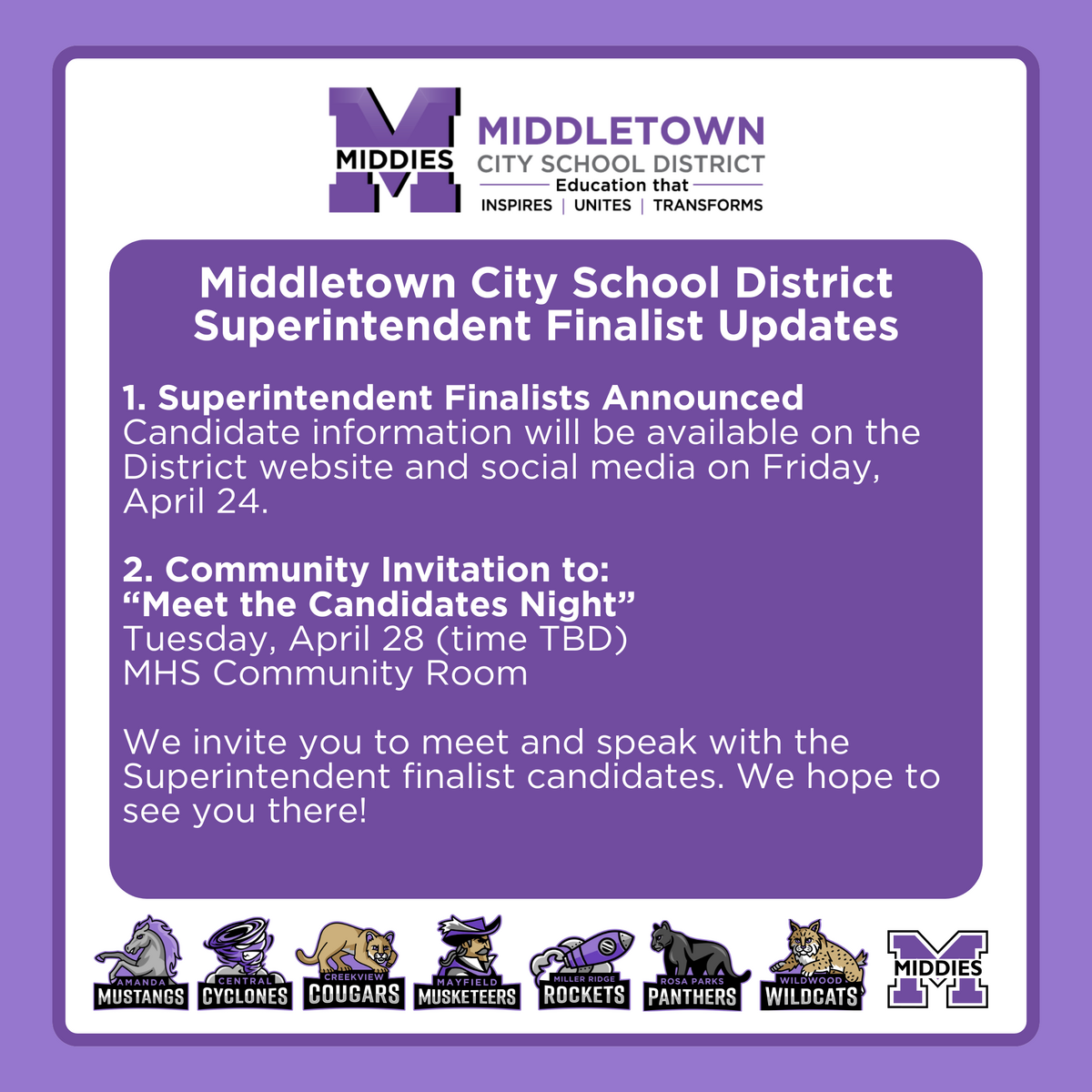 MIDDIES
MIDDLETOWN
CITY SCHOOL DISTRICT
Education that
INSPIRES | UNITES | TRANSFORMS

Middletown City School District
Superintendent Finalist Updates

1. Superintendent Finalists Announced
Candidate information will be available on the District website and social media on Friday, April 24.

2. Community Invitation to:
“Meet the Candidates Night”
Tuesday, April 28 (time TBD)
MHS Community Room

We invite you to meet and speak with the Superintendent finalist candidates. We hope to see you there!

AMANDA MUSTANGS
CENTRAL CYCLONES
CREEKVIEW COUGARS
MAYFIELD MUSKETEERS
MILLER RIDGE ROCKETS
ROSA PARKS PANTHERS
WILDWOOD WILDCATS
MIDDIES